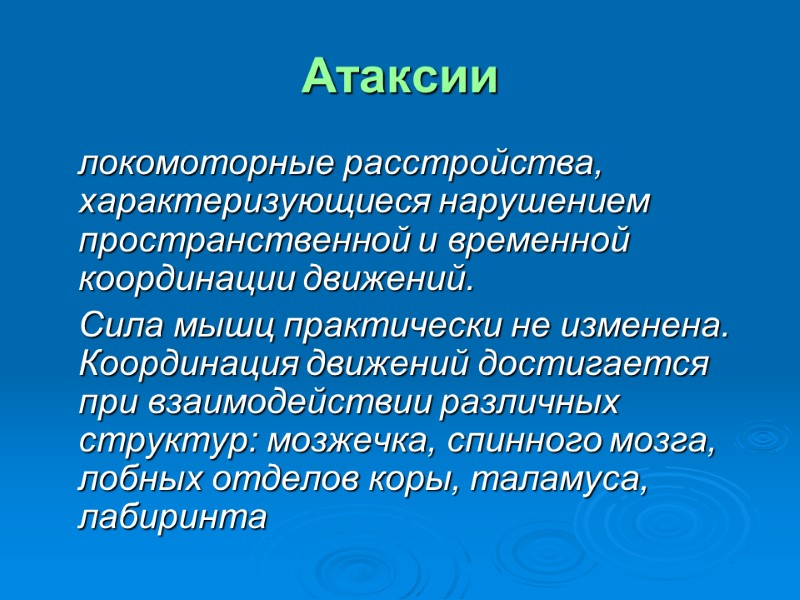 Атаксии

локомоторные расстройства, характеризующиеся нарушением пространственной и временной координации движений.

Сила мышц практически не изменена. Координация движений достигается при взаимодействии различных структур: мозжечка, спинного мозга, лобных отделов коры, таламуса, лабиринта